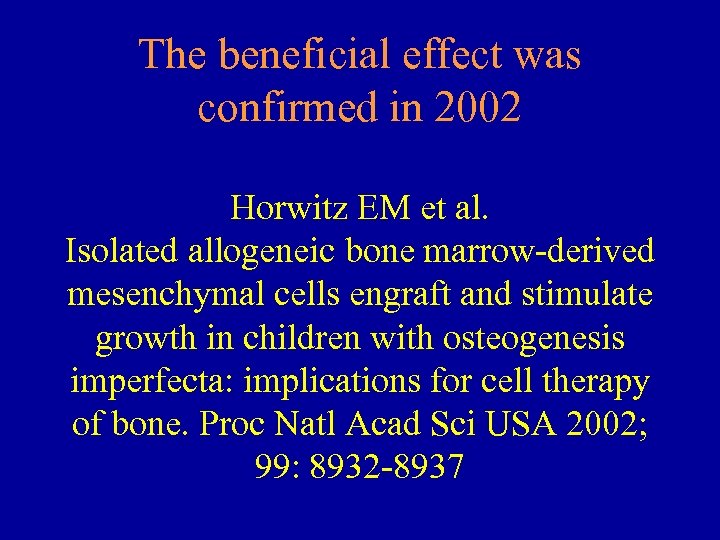 The beneficial effect was confirmed in 2002

Horwitz EM et al.
Isolated allogeneic bone marrow-derived mesenchymal cells engraft and stimulate growth in children with osteogenesis imperfecta: implications for cell therapy of bone. Proc Natl Acad Sci USA 2002; 99: 8932-8937